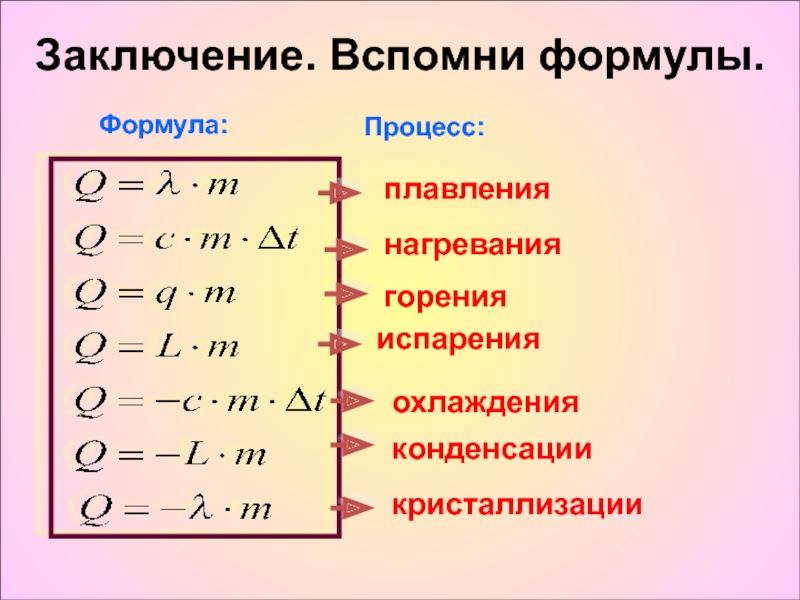 Заключение. Вспомни формулы.

Формула:

Процесс:

$Q = \lambda \cdot m$ плавления

$Q = c \cdot m \cdot \Delta t$ нагревания

$Q = q \cdot m$ горения

$Q = L \cdot m$ испарения

$Q = -c \cdot m \cdot \Delta t$ охлаждения

$Q = -L \cdot m$ конденсации

$Q = -\lambda \cdot m$ кристаллизации